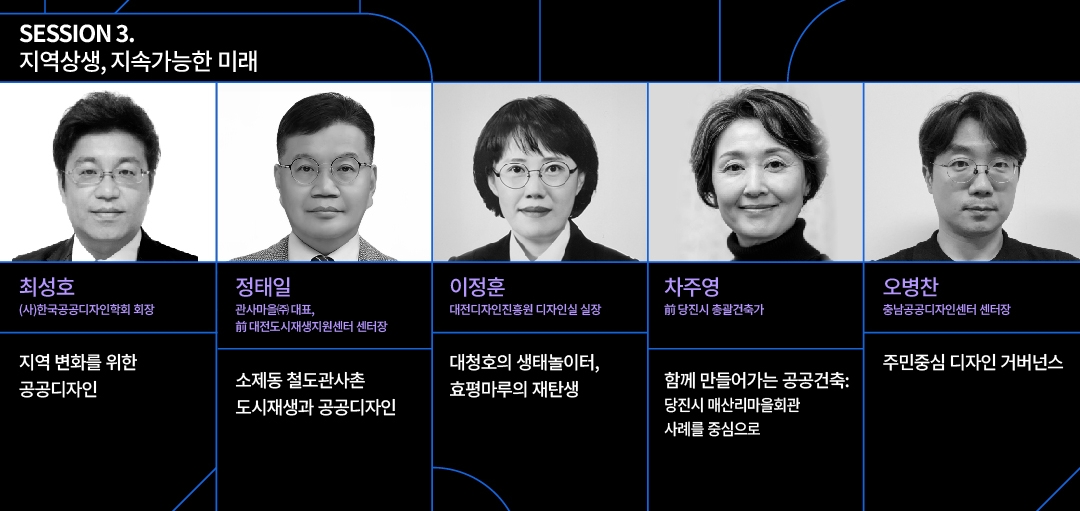 SESSION 3.
지역상생, 지속가능한 미래

최성호
(사)한국공공디자인학회 회장

지역 변화를 위한
공공디자인

정태일
관사마을㈜ 대표,
前 대전도시재생지원센터 센터장

소제동 철도관사촌
도시재생과 공공디자인

이정훈
대전디자인진흥원 디자인실 실장

대청호의 생태놀이터,
효평마루의 재탄생

차주영
前 당진시 총괄건축가

함께 만들어가는 공공건축:
당진시 매산리마을회관
사례를 중심으로

오병찬
충남공공디자인센터 센터장

주민중심 디자인 거버넌스